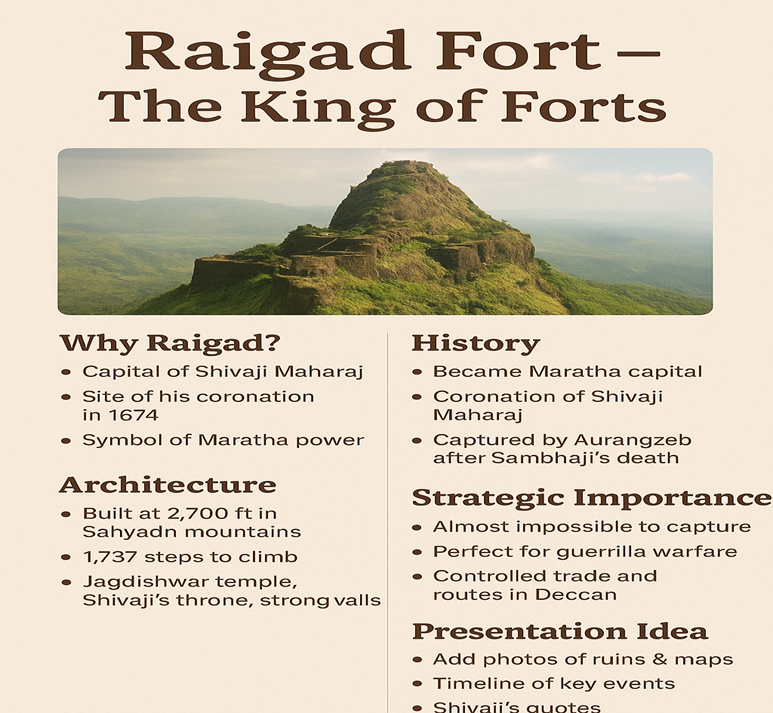 Raigad Fort – The King of Forts

Why Raigad?
• Capital of Shivaji Maharaj
• Site of his coronation in 1674
• Symbol of Maratha power

Architecture
• Built at 2,700 ft in Sahyadn mountains
• 1,737 steps to climb
• Jagdishwar temple, Shivaji's throne, strong valls

History
• Became Maratha capital
• Coronation of Shivaji Maharaj
• Captured by Aurangzeb after Sambhaji's death

Strategic Importance
• Almost impossible to capture
• Perfect for guerrilla warfare
• Controlled trade and routes in Deccan

Presentation Idea
• Add photos of ruins & maps
• Timeline of key events
• Shivaji's quotes